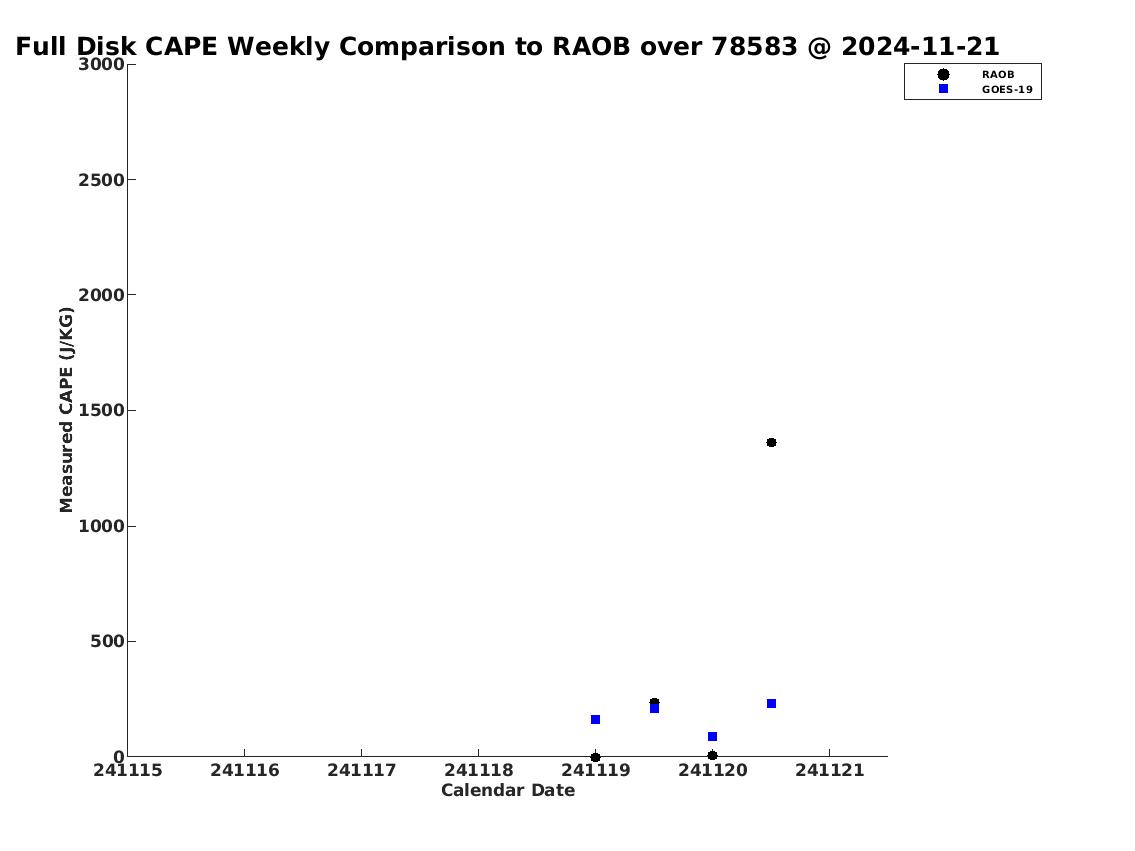 Full Disk CAPE Weekly Comparison to RAOB over 78583 @ 2024-11-21

RAOB
GOES-19

Measured CAPE (J/KG)

3000
2500
2000
1500
1000
500
0

241115
241116
241117
241118
241119
241120
241121

Calendar Date